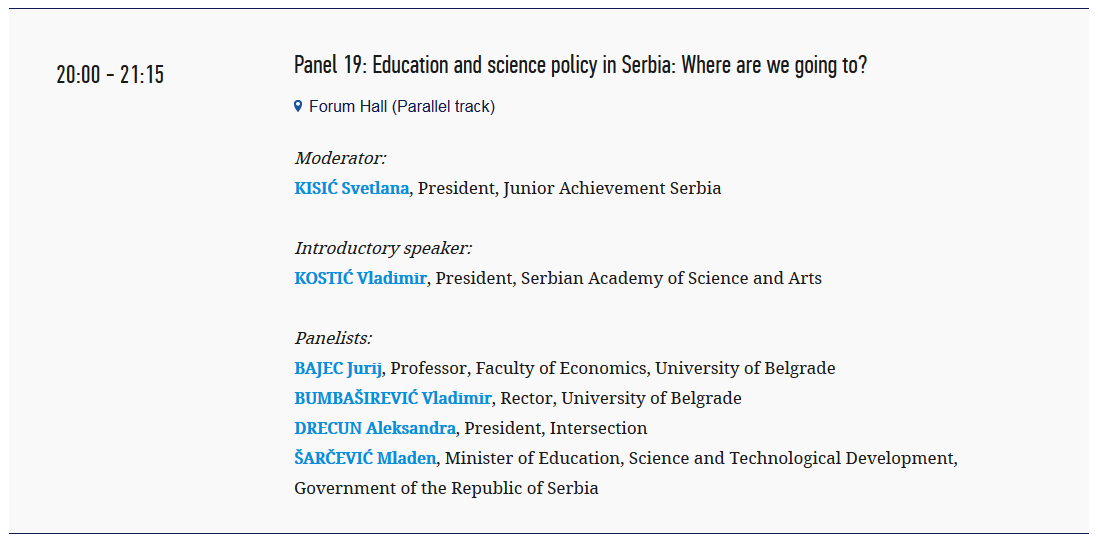 20:00 - 21:15

Panel 19: Education and science policy in Serbia: Where are we going to?

Forum Hall (Parallel track)

Moderator:
KISIĆ Svetlana, President, Junior Achievement Serbia

Introductory speaker:
KOSTIĆ Vladimir, President, Serbian Academy of Science and Arts

Panelists:
BAJEC Jurij, Professor, Faculty of Economics, University of Belgrade
BUMBAŠIREVIĆ Vladimir, Rector, University of Belgrade
DRECUN Aleksandra, President, Intersection
ŠARČEVIĆ Mladen, Minister of Education, Science and Technological Development, Government of the Republic of Serbia